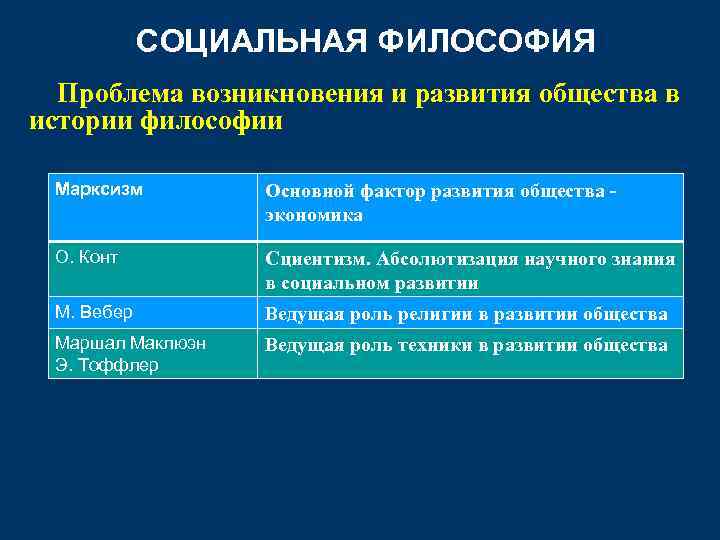 СОЦИАЛЬНАЯ ФИЛОСОФИЯ

Проблема возникновения и развития общества в истории философии

| Марксизм | Основной фактор развития общества - экономика |
|---|---|
| О. Конт | Сциентизм. Абсолютизация научного знания в социальном развитии |
| М. Вебер | Ведущая роль религии в развитии общества |
| Маршал Маклюэн Э. Тоффлер | Ведущая роль техники в развитии общества |